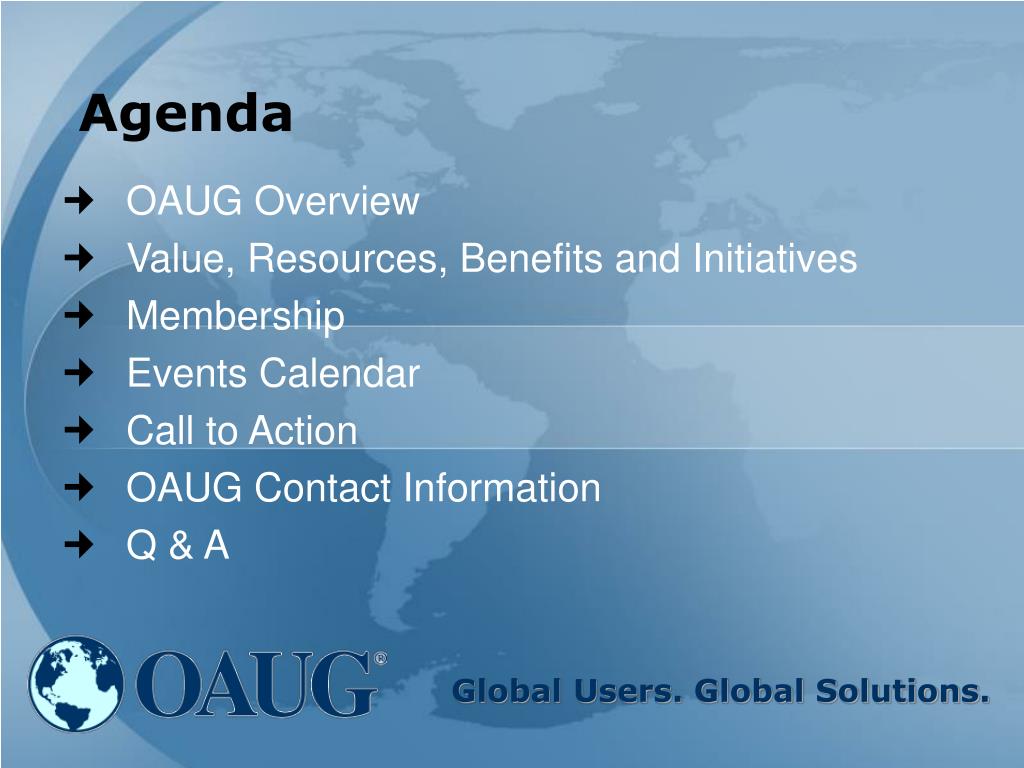 Agenda

➜ OAUG Overview
➜ Value, Resources, Benefits and Initiatives
➜ Membership
➜ Events Calendar
➜ Call to Action
➜ OAUG Contact Information
➜ Q & A

OAUG®

Global Users. Global Solutions.